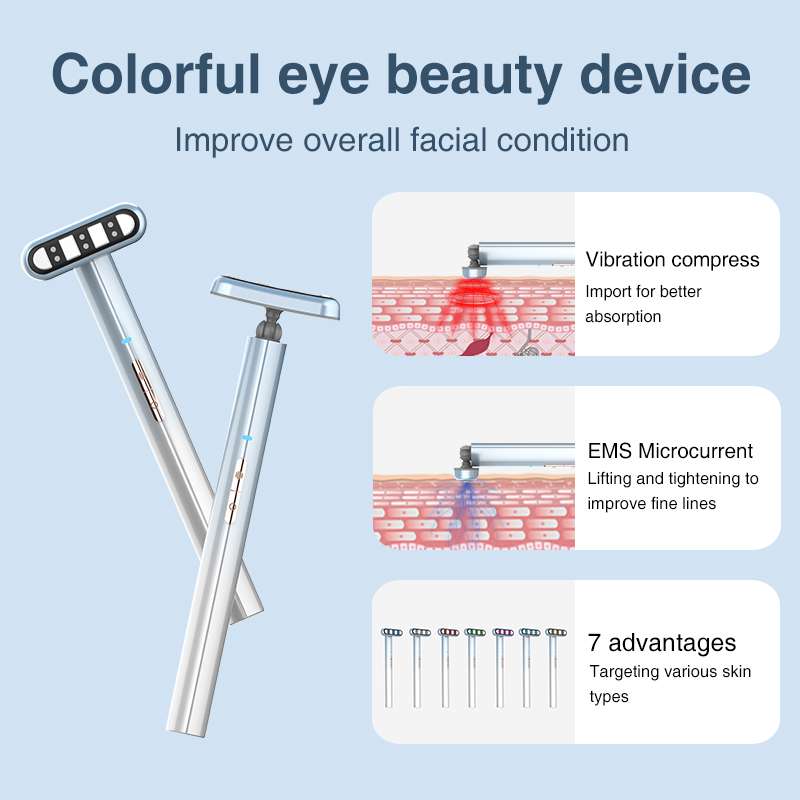 Colorful eye beauty device

Improve overall facial condition

Vibration compress

Import for better absorption

EMS Microcurrent

Lifting and tightening to improve fine lines

7 advantages

Targeting various skin types